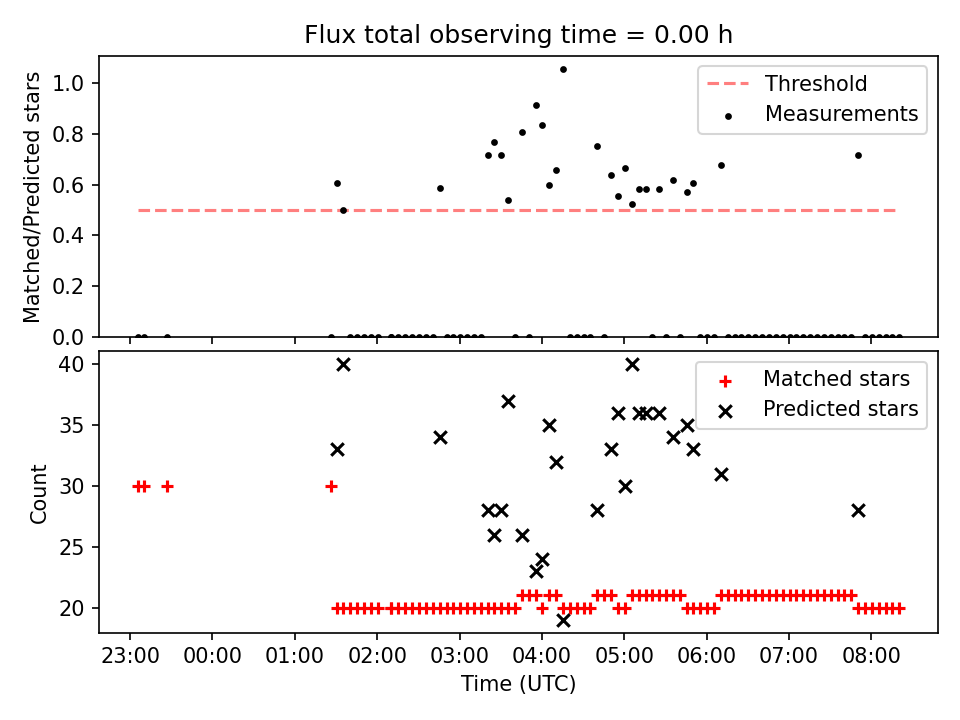 Flux total observing time = 0.00 h

Matched/Predicted stars

1.0
0.8
0.6
0.4
0.2
0.0

Threshold
Measurements

Count

40
35
30
25
20

Matched stars
Predicted stars

23:00
00:00
01:00
02:00
03:00
04:00
05:00
06:00
07:00
08:00

Time (UTC)